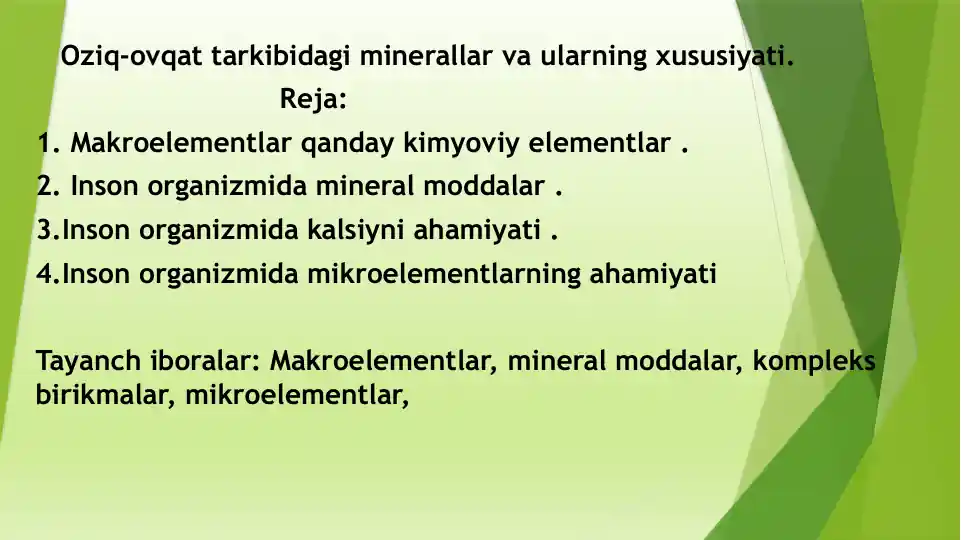 Oziq-ovqat tarkibidagi minerallar va ularning xususiyati.

Reja:

1. Makroelementlar qanday kimyoviy elementlar .
2. Inson organizmida mineral moddalar .
3.Inson organizmida kalsiyni ahamiyati .
4.Inson organizmida mikroelementlarning ahamiyati

Tayanch iboralar: Makroelementlar, mineral moddalar, kompleks birikmalar, mikroelementlar,